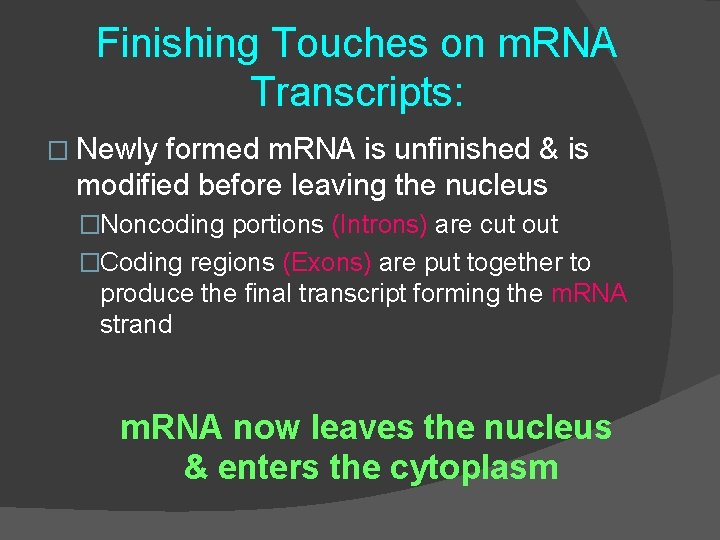 Finishing Touches on mRNA Transcripts:

□ Newly formed mRNA is unfinished & is modified before leaving the nucleus

□Noncoding portions (Introns) are cut out

□Coding regions (Exons) are put together to produce the final transcript forming the mRNA strand

mRNA now leaves the nucleus & enters the cytoplasm